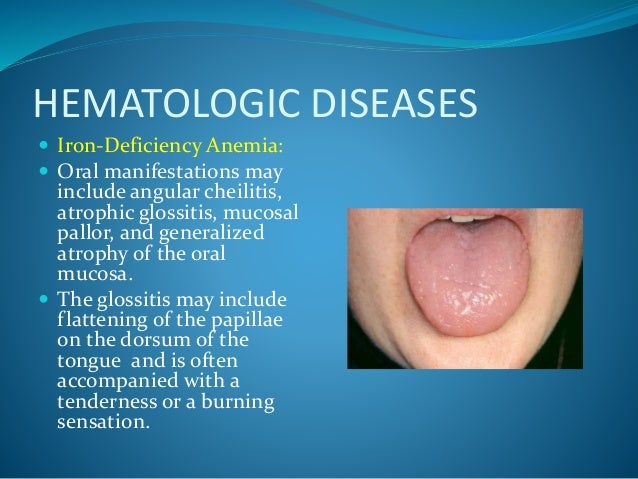 HEMATOLOGIC DISEASES

- Iron-Deficiency Anemia:
- Oral manifestations may include angular cheilitis, atrophic glossitis, mucosal pallor, and generalized atrophy of the oral mucosa.
- The glossitis may include flattening of the papillae on the dorsum of the tongue and is often accompanied with a tenderness or a burning sensation.